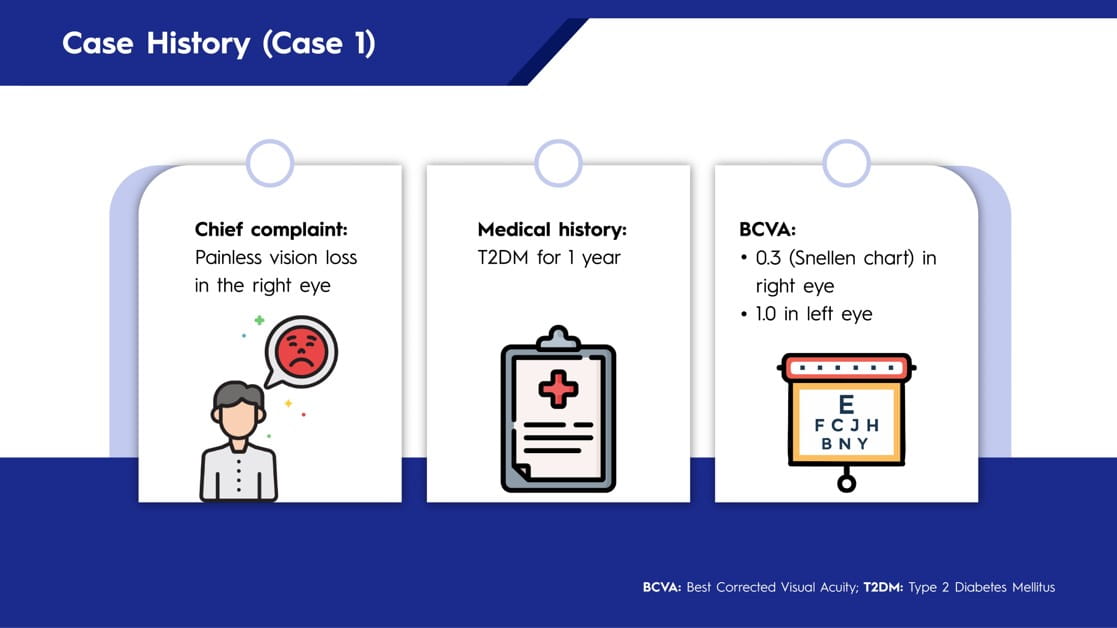 Case History (Case 1)

Chief complaint:
Painless vision loss in the right eye

Medical history:
T2DM for 1 year

BCVA:
• 0.3 (Snellen chart) in right eye
• 1.0 in left eye

E
F C J H
B N Y

BCVA: Best Corrected Visual Acuity; T2DM: Type 2 Diabetes Mellitus